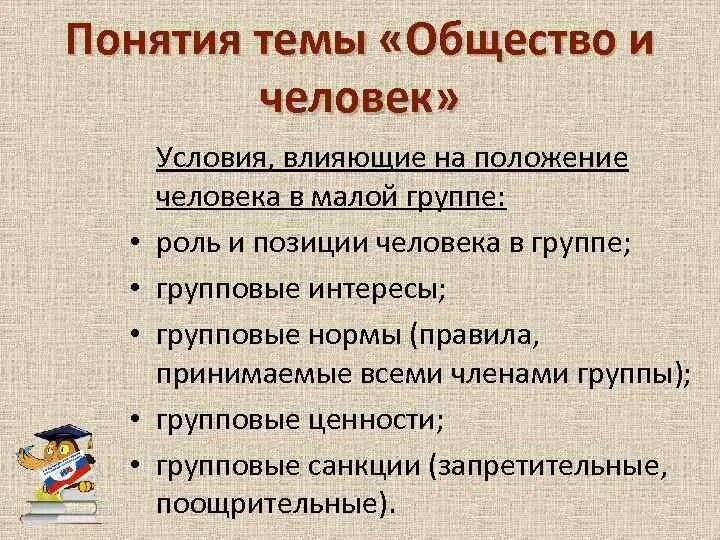 Понятия темы «Общество и человек»

Условия, влияющие на положение человека в малой группе:

• роль и позиции человека в группе;
• групповые интересы;
• групповые нормы (правила, принимаемые всеми членами группы);
• групповые ценности;
• групповые санкции (запретительные, поощрительные).